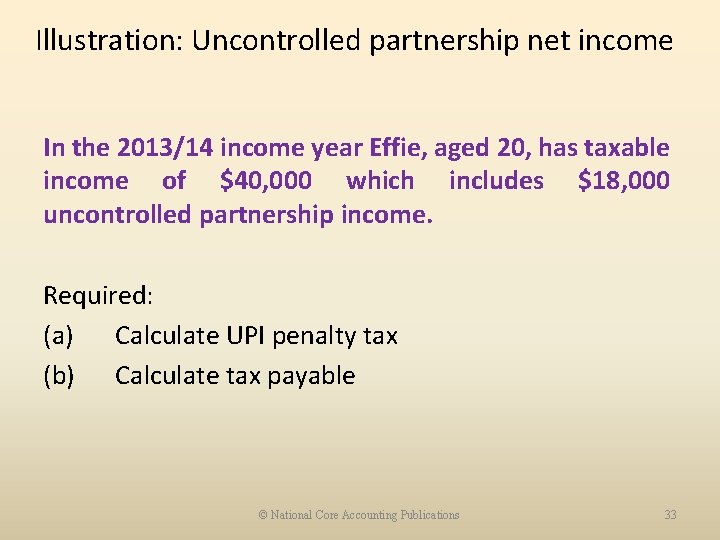 Illustration: Uncontrolled partnership net income

In the 2013/14 income year Effie, aged 20, has taxable income of \$40,000 which includes \$18,000 uncontrolled partnership income.

Required:

(a) Calculate UPI penalty tax

(b) Calculate tax payable

© National Core Accounting Publications

33